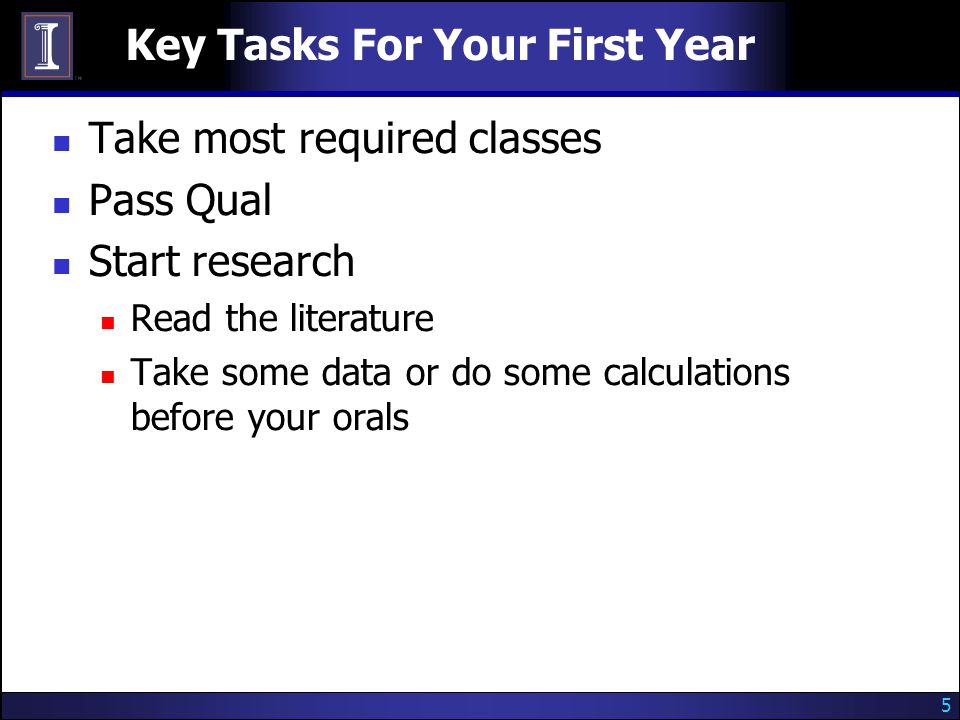 Key Tasks For Your First Year

- Take most required classes
- Pass Qual
- Start research
  - Read the literature
  - Take some data or do some calculations before your orals

5